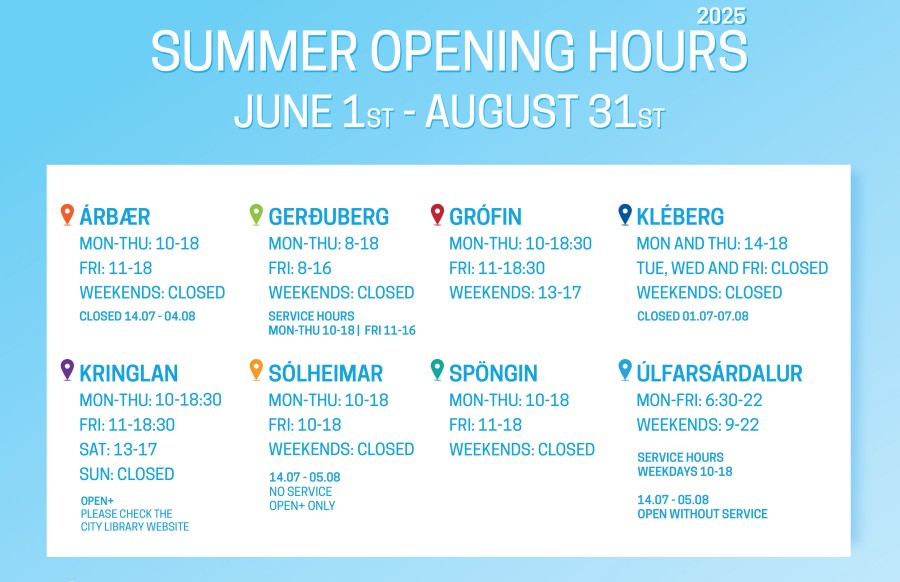 2025
SUMMER OPENING HOURS
JUNE 1ST - AUGUST 31ST

ÁRBÆR
MON-THU: 10-18
FRI: 11-18
WEEKENDS: CLOSED
CLOSED 14.07 - 04.08

GERÐUBERG
MON-THU: 8-18
FRI: 8-16
WEEKENDS: CLOSED
SERVICE HOURS
MON-THU 10-18 | FRI 11-16

GRÓFIN
MON-THU: 10-18:30
FRI: 11-18:30
WEEKENDS: 13-17

KLÉBERG
MON AND THU: 14-18
TUE, WED AND FRI: CLOSED
WEEKENDS: CLOSED
CLOSED 01.07-07.08

KRINGLAN
MON-THU: 10-18:30
FRI: 11-18:30
SAT: 13-17
SUN: CLOSED
OPEN+
PLEASE CHECK THE CITY LIBRARY WEBSITE

SÓLHEIMAR
MON-THU: 10-18
FRI: 10-18
WEEKENDS: CLOSED
14.07 - 05.08
NO SERVICE
OPEN+ ONLY

SPÖNGIN
MON-THU: 10-18
FRI: 11-18
WEEKENDS: CLOSED

ÚLFARSÁRDALUR
MON-FRI: 6:30-22
WEEKENDS: 9-22
SERVICE HOURS
WEEKDAYS 10-18
14.07 - 05.08
OPEN WITHOUT SERVICE